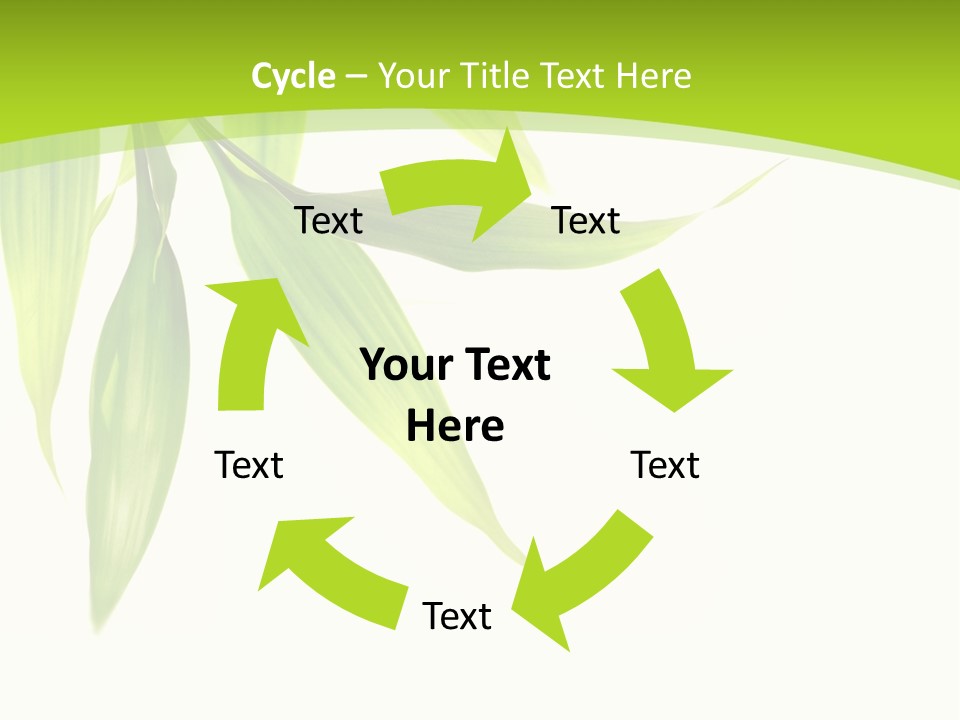 Cycle – Your Title Text Here

Text

Text

Your Text Here

Text

Text

Text